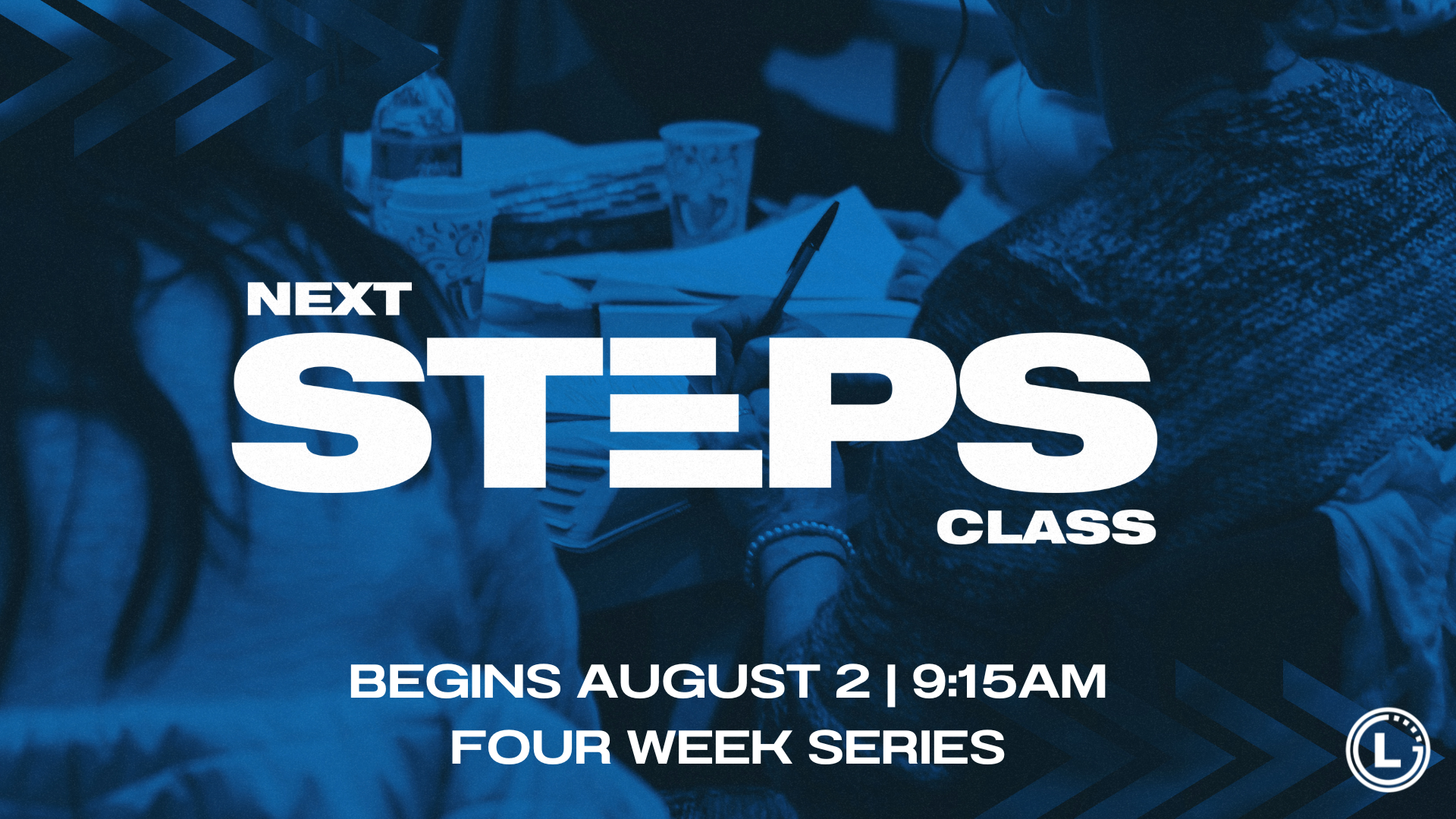 NEXT
STEPS
CLASS

BEGINS AUGUST 2 | 9:15AM
FOUR WEEK SERIES

L